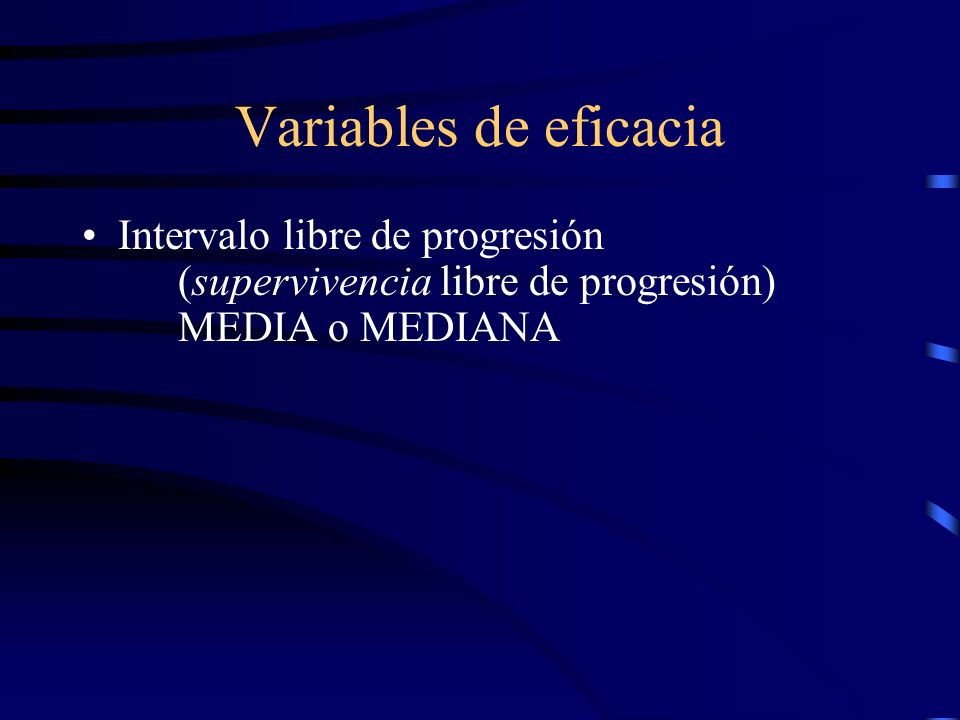 Variables de eficacia

• Intervalo libre de progresión (supervivencia libre de progresión) MEDIA o MEDIANA